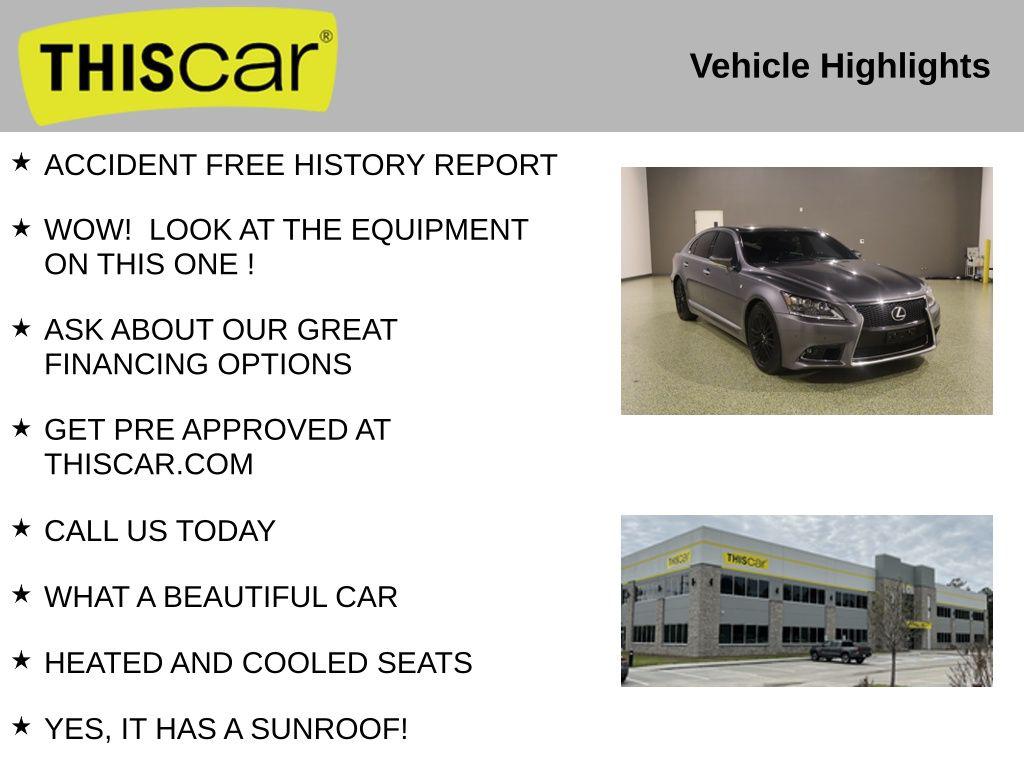 THIScar®

Vehicle Highlights

★ ACCIDENT FREE HISTORY REPORT

★ WOW!  LOOK AT THE EQUIPMENT ON THIS ONE !

★ ASK ABOUT OUR GREAT FINANCING OPTIONS

★ GET PRE APPROVED AT THISCAR.COM

★ CALL US TODAY

★ WHAT A BEAUTIFUL CAR

★ HEATED AND COOLED SEATS

★ YES, IT HAS A SUNROOF!

THIScar

THIScar